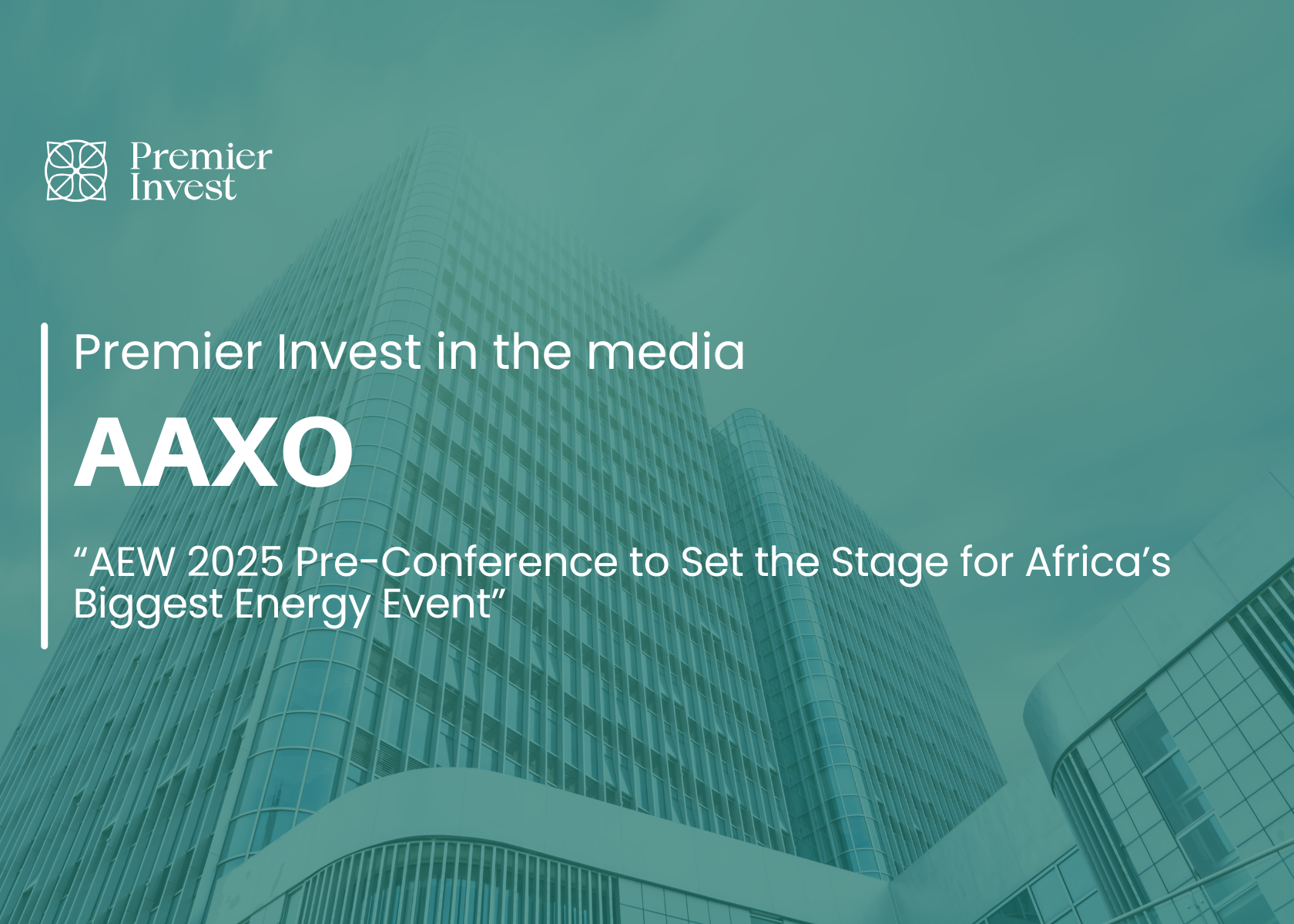 Premier Invest

Premier Invest in the media

AAXO

“AEW 2025 Pre-Conference to Set the Stage for Africa’s Biggest Energy Event”